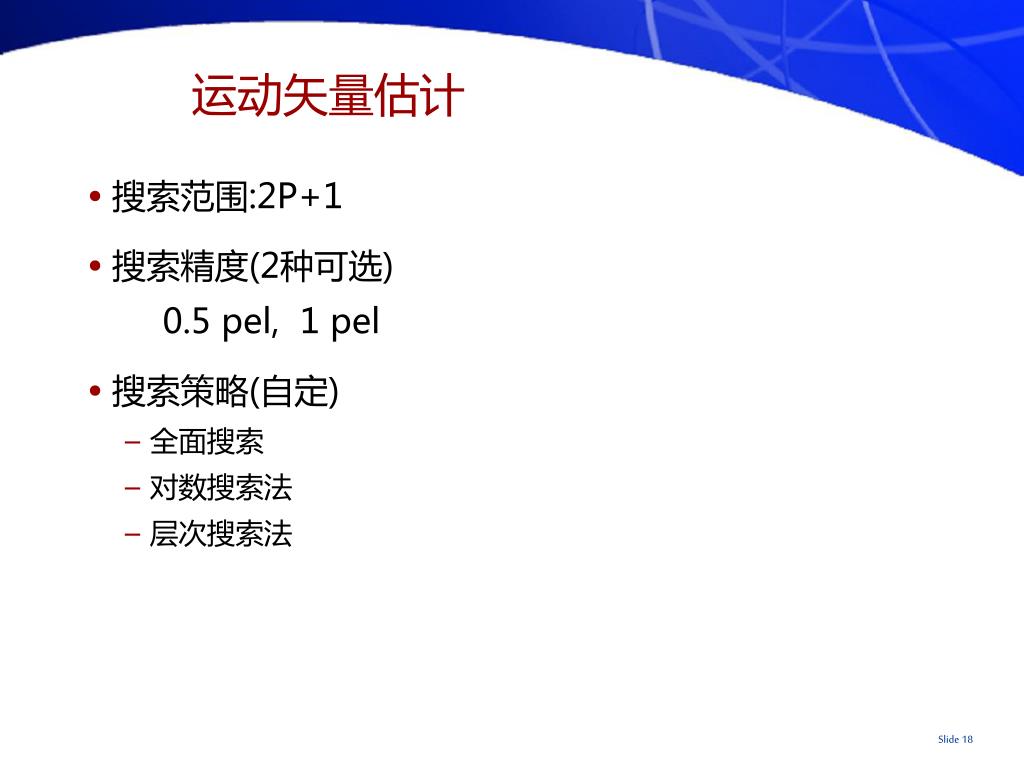 运动矢量估计

• 搜索范围:2P+1

• 搜索精度(2种可选)
0.5 pel, 1 pel

• 搜索策略(自定)
– 全面搜索
– 对数搜索法
– 层次搜索法

Slide 18